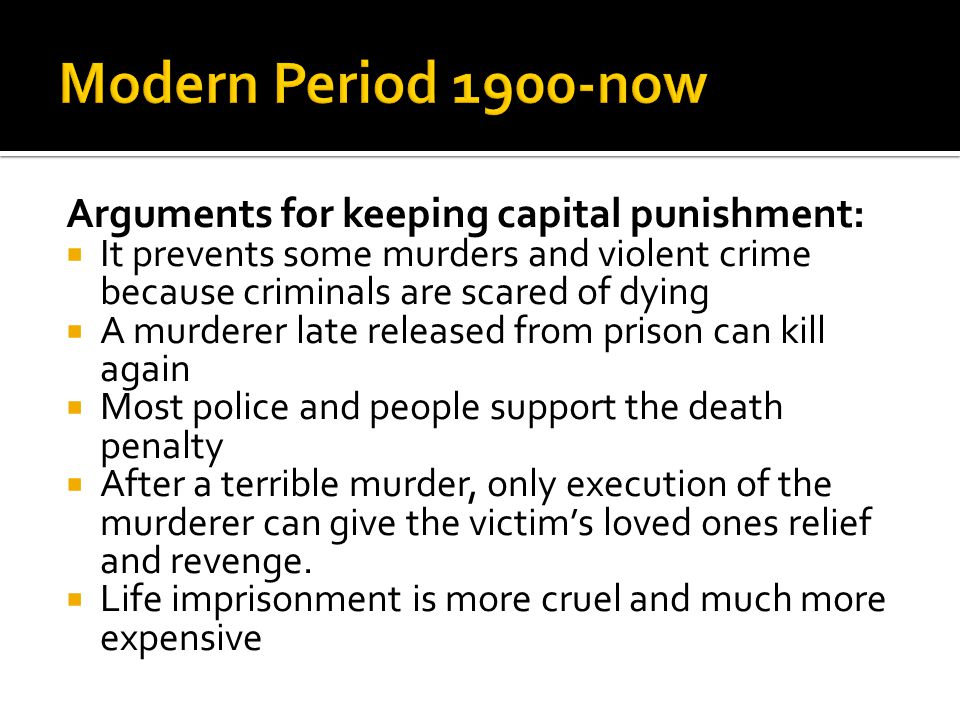 Modern Period 1900-now

Arguments for keeping capital punishment:

- It prevents some murders and violent crime because criminals are scared of dying
- A murderer late released from prison can kill again
- Most police and people support the death penalty
- After a terrible murder, only execution of the murderer can give the victim's loved ones relief and revenge.
- Life imprisonment is more cruel and much more expensive